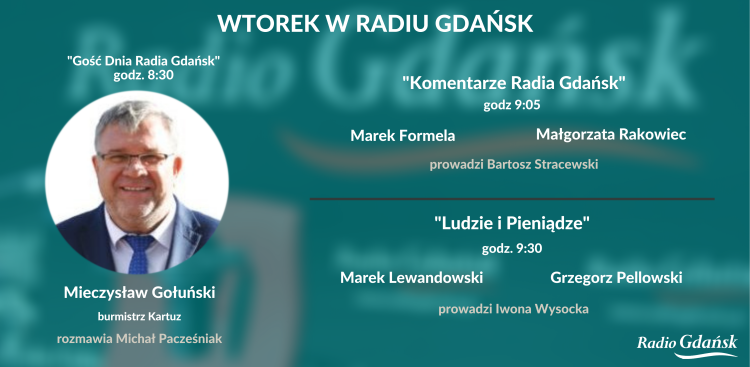 WTOREK W RADIU GDAŃSK

"Gość Dnia Radia Gdańsk"
godz. 8:30

Mieczysław Gołuński
burmistrz Kartuz
rozmawia Michał Pacześniak

"Komentarze Radia Gdańsk"
godz 9:05

Marek Formela

Małgorzata Rakowiec

prowadzi Bartosz Stracewski

"Ludzie i Pieniądze"
godz. 9:30

Marek Lewandowski

Grzegorz Pellowski

prowadzi Iwona Wysocka

Radio Gdańsk